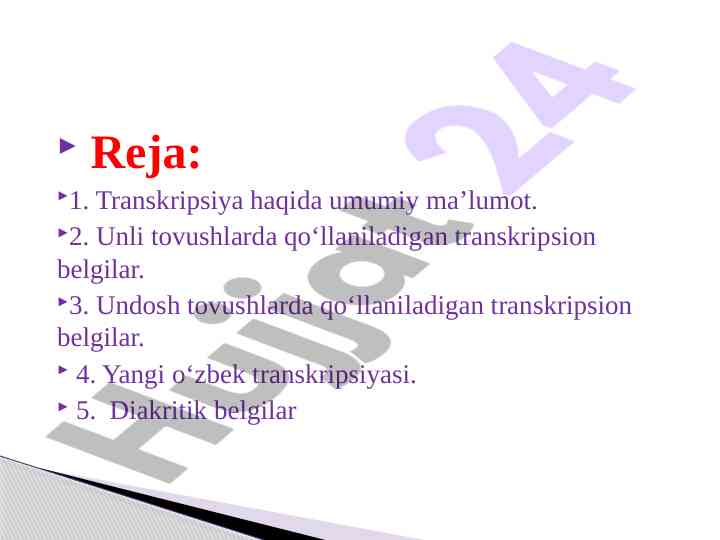 Reja:

1. Transkripsiya haqida umumiy ma’lumot.

2. Unli tovushlarda qo‘llaniladigan transkripsion belgilar.

3. Undosh tovushlarda qo‘llaniladigan transkripsion belgilar.

4. Yangi o‘zbek transkripsiyasi.

5. Diakritik belgilar

Hujjat 24